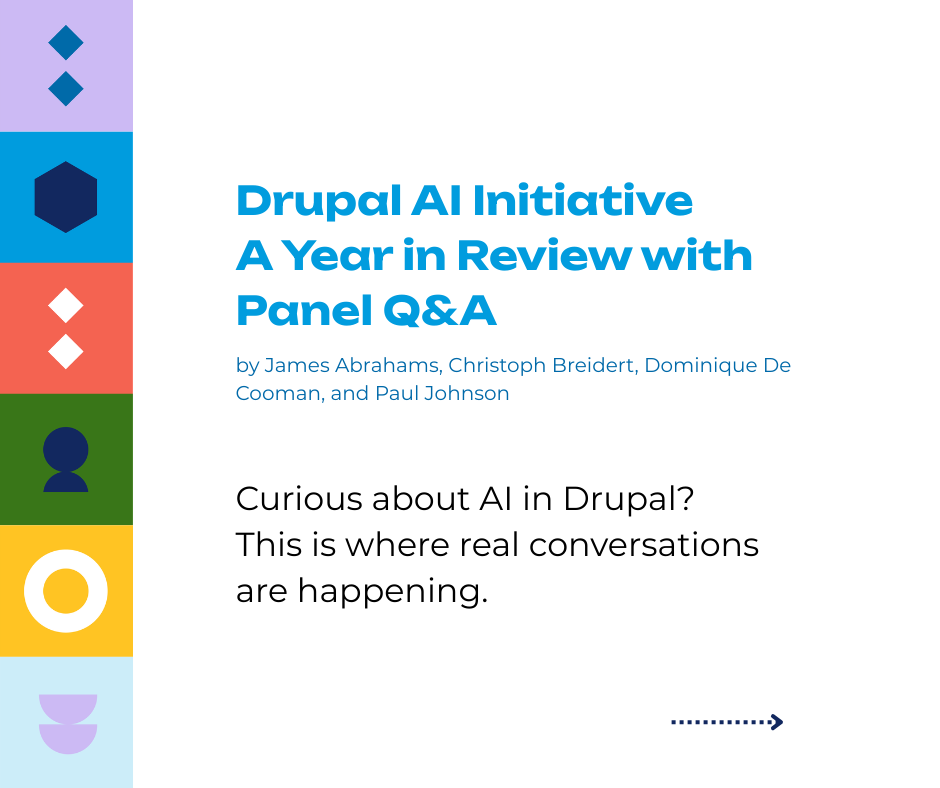 Drupal AI Initiative
A Year in Review with
Panel Q&A

by James Abrahams, Christoph Breidert, Dominique De Cooman, and Paul Johnson

Curious about AI in Drupal?
This is where real conversations are happening.